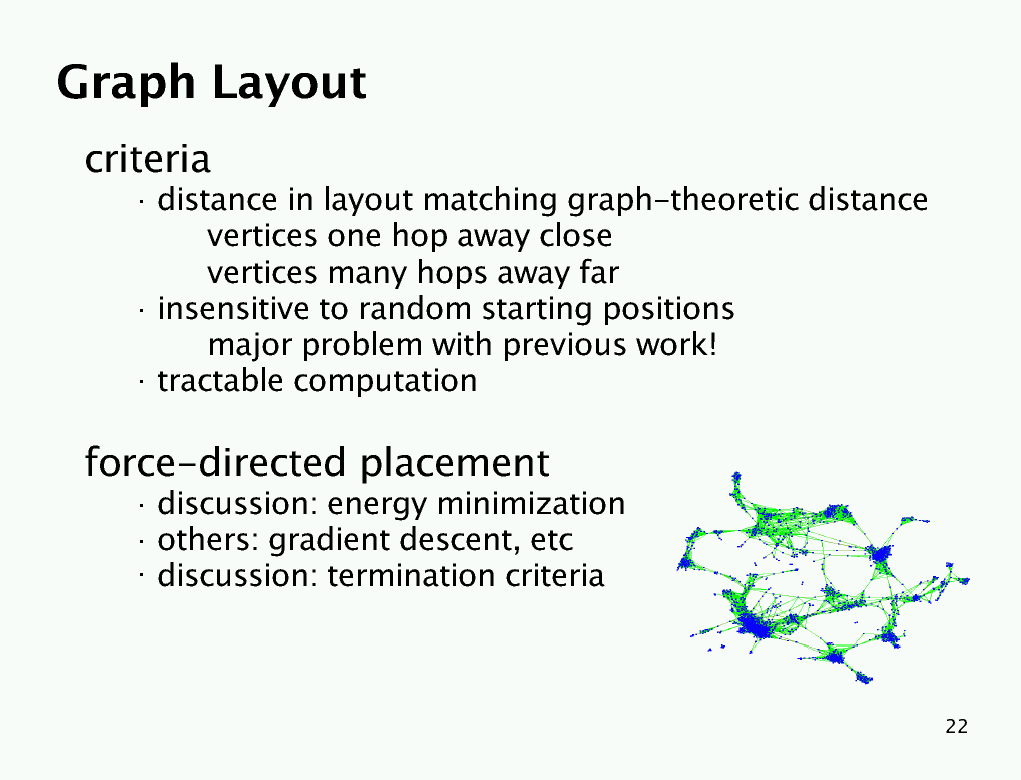 Graph Layout

criteria

· distance in layout matching graph-theoretic distance

vertices one hop away close

vertices many hops away far

· insensitive to random starting positions

major problem with previous work!

· tractable computation

force-directed placement

· discussion: energy minimization

· others: gradient descent, etc

· discussion: termination criteria

22